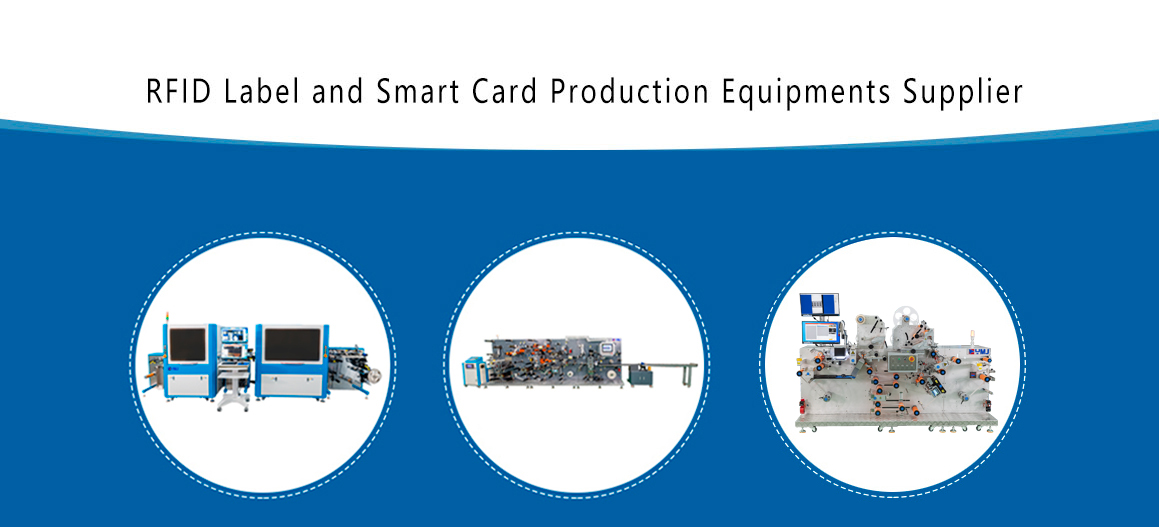 RFID Label and Smart Card Production Equipments Supplier